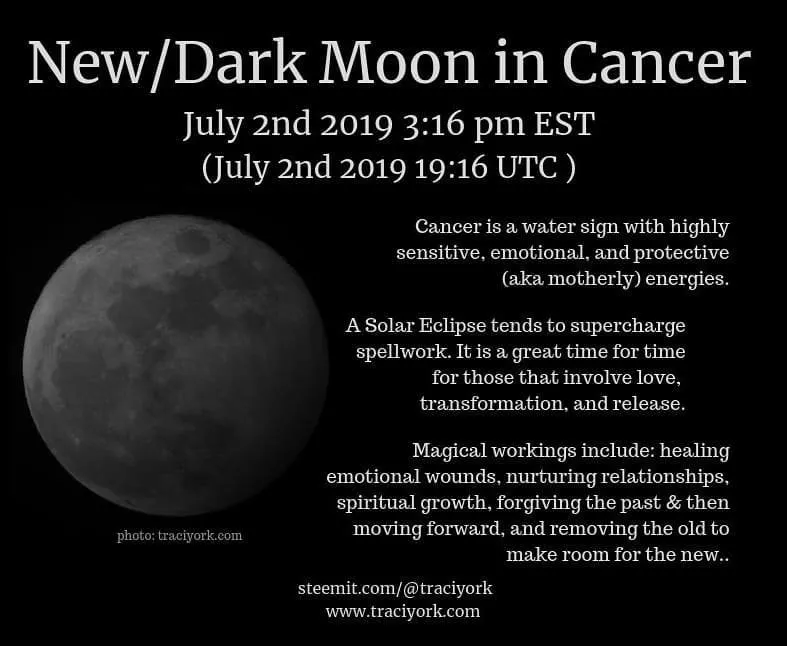 New/Dark Moon in Cancer
July 2nd 2019 3:16 pm EST
(July 2nd 2019 19:16 UTC )

Cancer is a water sign with highly sensitive, emotional, and protective (aka motherly) energies.

A Solar Eclipse tends to supercharge spellwork. It is a great time for time for those that involve love, transformation, and release.

Magical workings include: healing emotional wounds, nurturing relationships, spiritual growth, forgiving the past & then moving forward, and removing the old to make room for the new..

photo: traciyork.com

steemit.com/@traciyork
www.traciyork.com